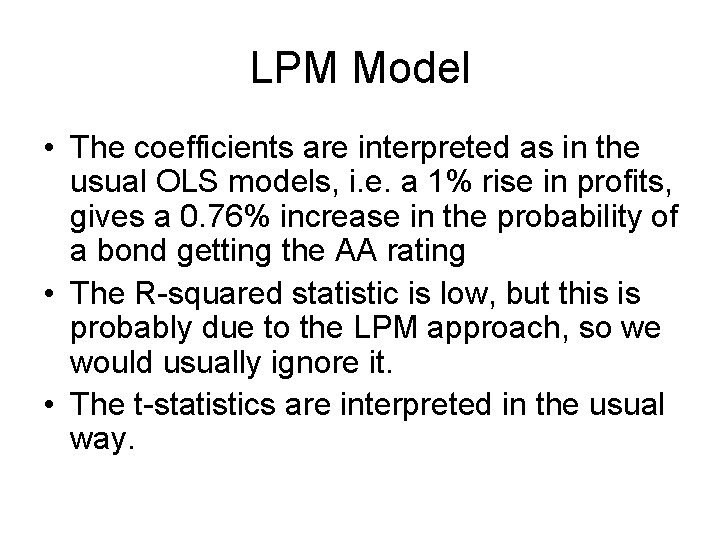 LPM Model

• The coefficients are interpreted as in the usual OLS models, i.e. a 1% rise in profits, gives a 0.76% increase in the probability of a bond getting the AA rating

• The R-squared statistic is low, but this is probably due to the LPM approach, so we would usually ignore it.

• The t-statistics are interpreted in the usual way.